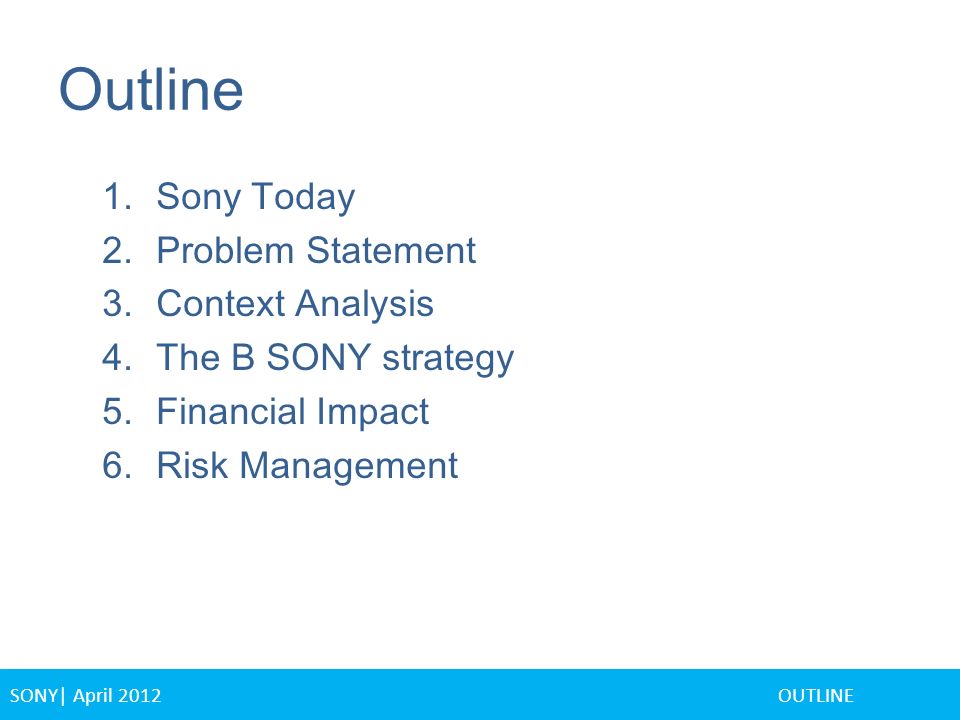 Outline

1. Sony Today
2. Problem Statement
3. Context Analysis
4. The B SONY strategy
5. Financial Impact
6. Risk Management

SONY| April 2012

OUTLINE